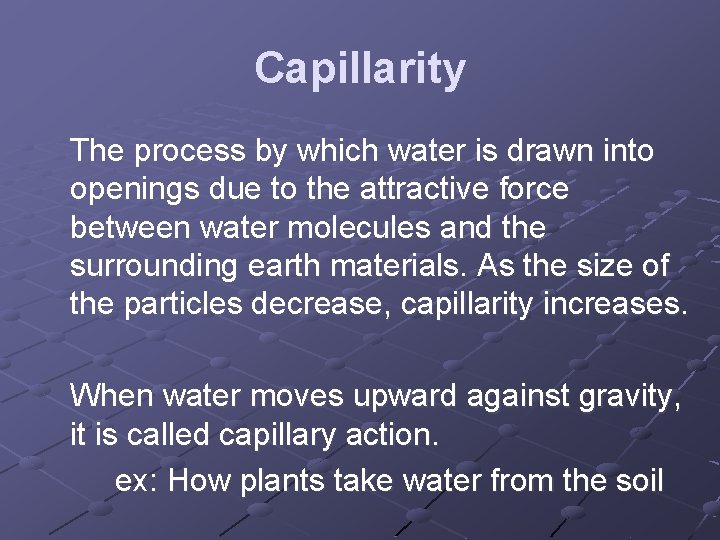 Capillarity

The process by which water is drawn into openings due to the attractive force between water molecules and the surrounding earth materials. As the size of the particles decrease, capillarity increases.

When water moves upward against gravity, it is called capillary action.

ex: How plants take water from the soil